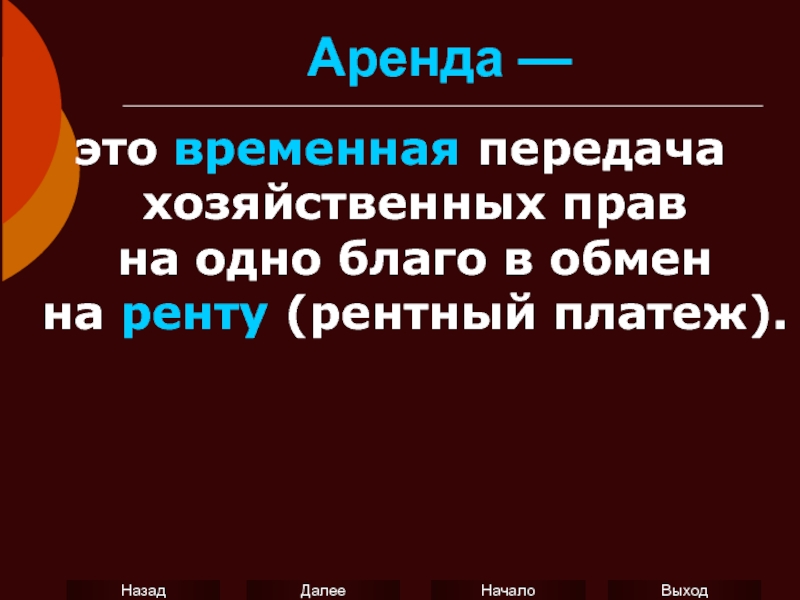 Аренда —

это временная передача хозяйственных прав на одно благо в обмен на ренту (рентный платеж).

Назад Далее Начало Выход